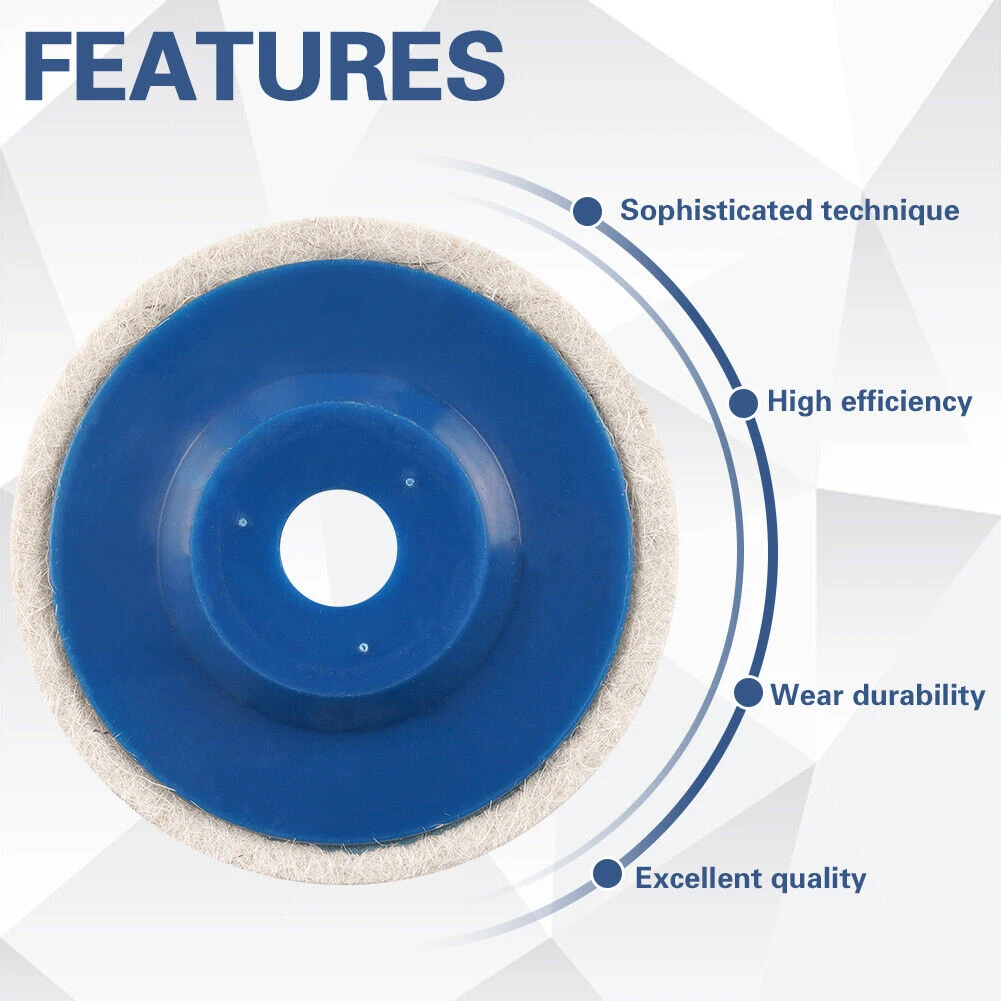 FEATURES

Sophisticated technique

High efficiency

Wear durability

Excellent quality